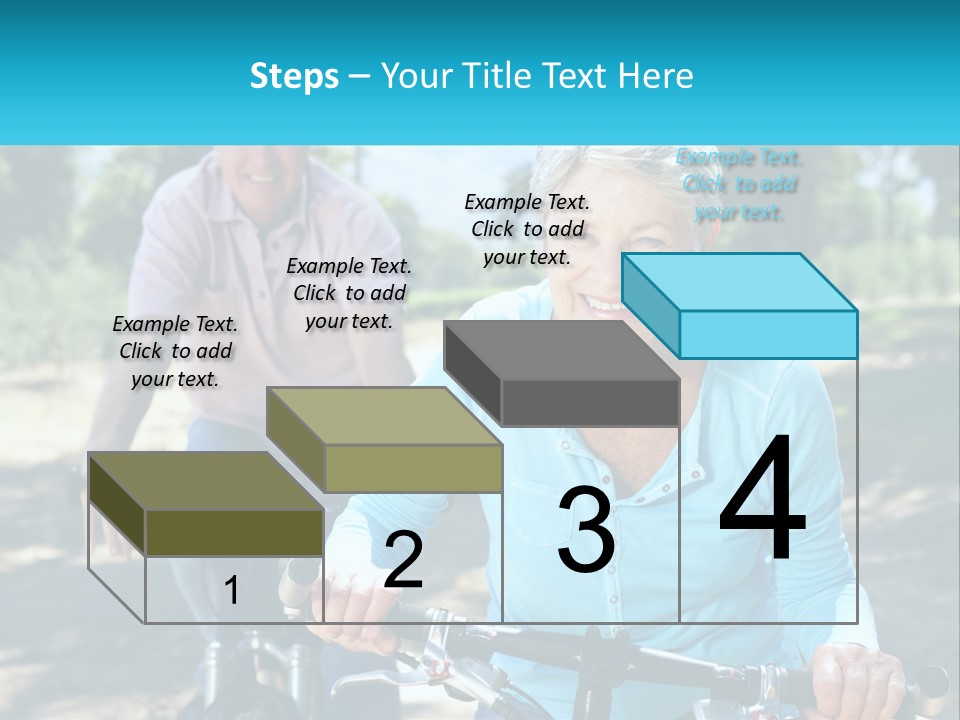 Steps – Your Title Text Here

Example Text. Click to add your text.

Example Text. Click to add your text.

Example Text. Click to add your text.

Example Text. Click to add your text.

1

2

3

4